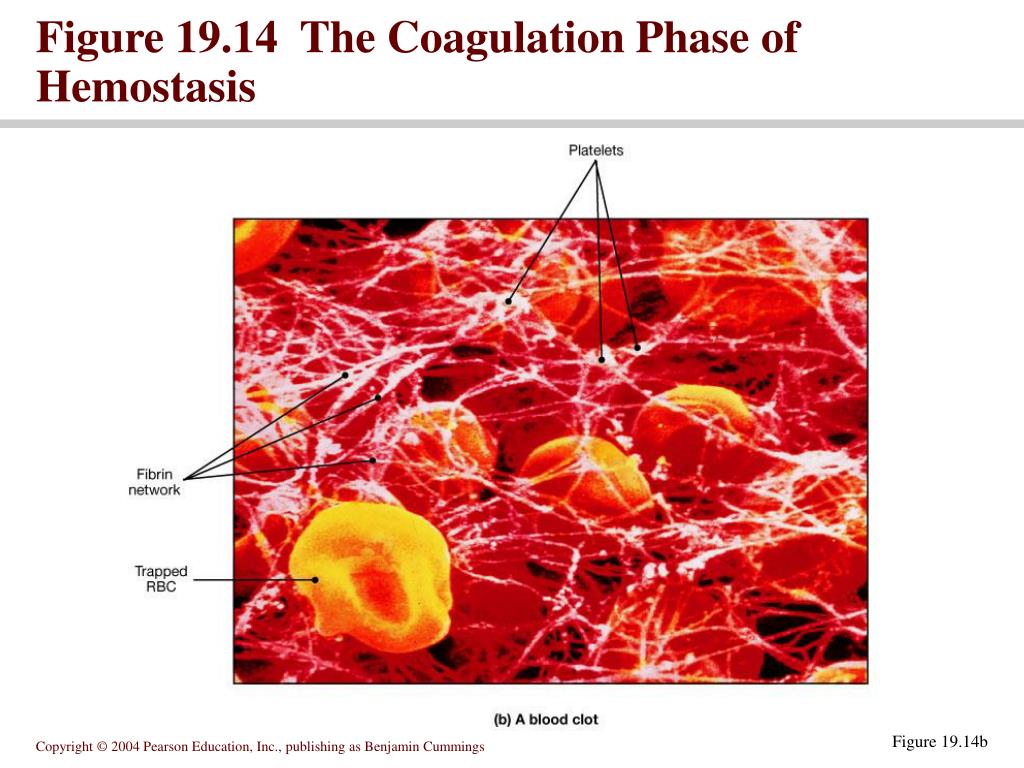 Figure 19.14 The Coagulation Phase of Hemostasis

Platelets

Fibrin network

Trapped RBC

(b) A blood clot

Copyright © 2004 Pearson Education, Inc., publishing as Benjamin Cummings

Figure 19.14b